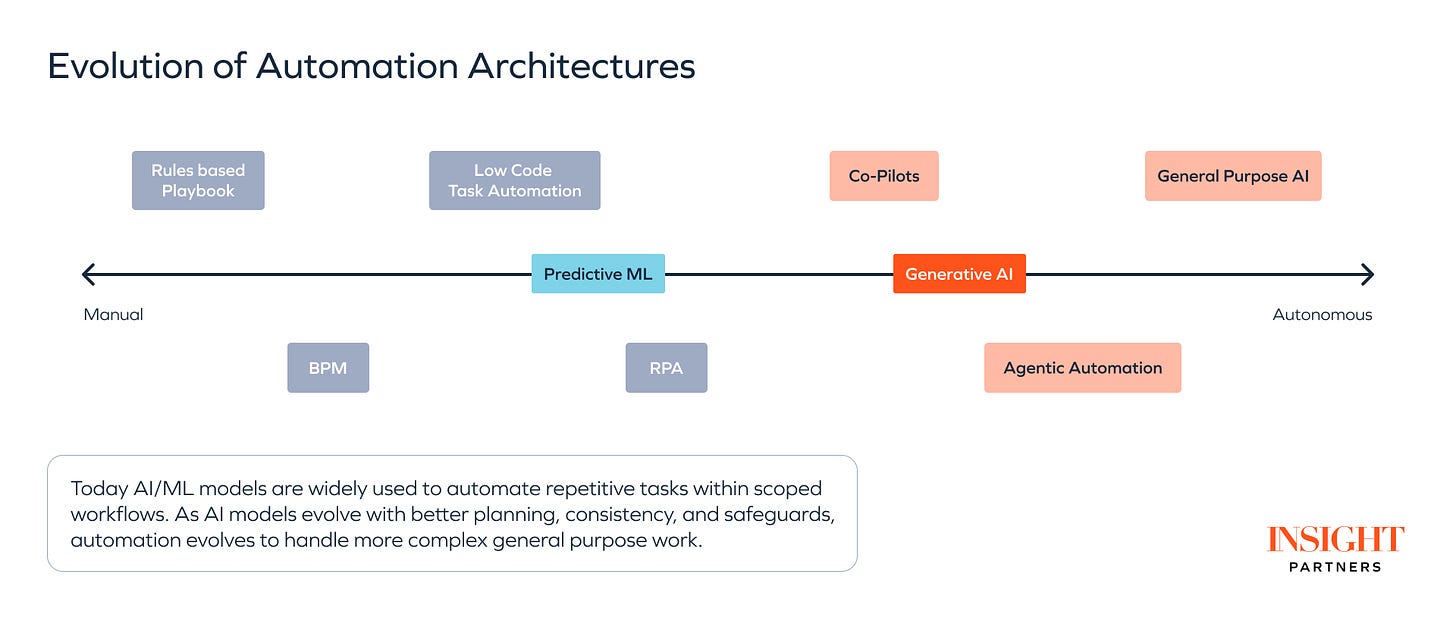 Evolution of Automation Architectures

Rules based Playbook

Low Code Task Automation

Co-Pilots

General Purpose AI

Predictive ML

Generative AI

Manual

Autonomous

BPM

RPA

Agentic Automation

Today AI/ML models are widely used to automate repetitive tasks within scoped workflows. As AI models evolve with better planning, consistency, and safeguards, automation evolves to handle more complex general purpose work.

INSIGHT PARTNERS